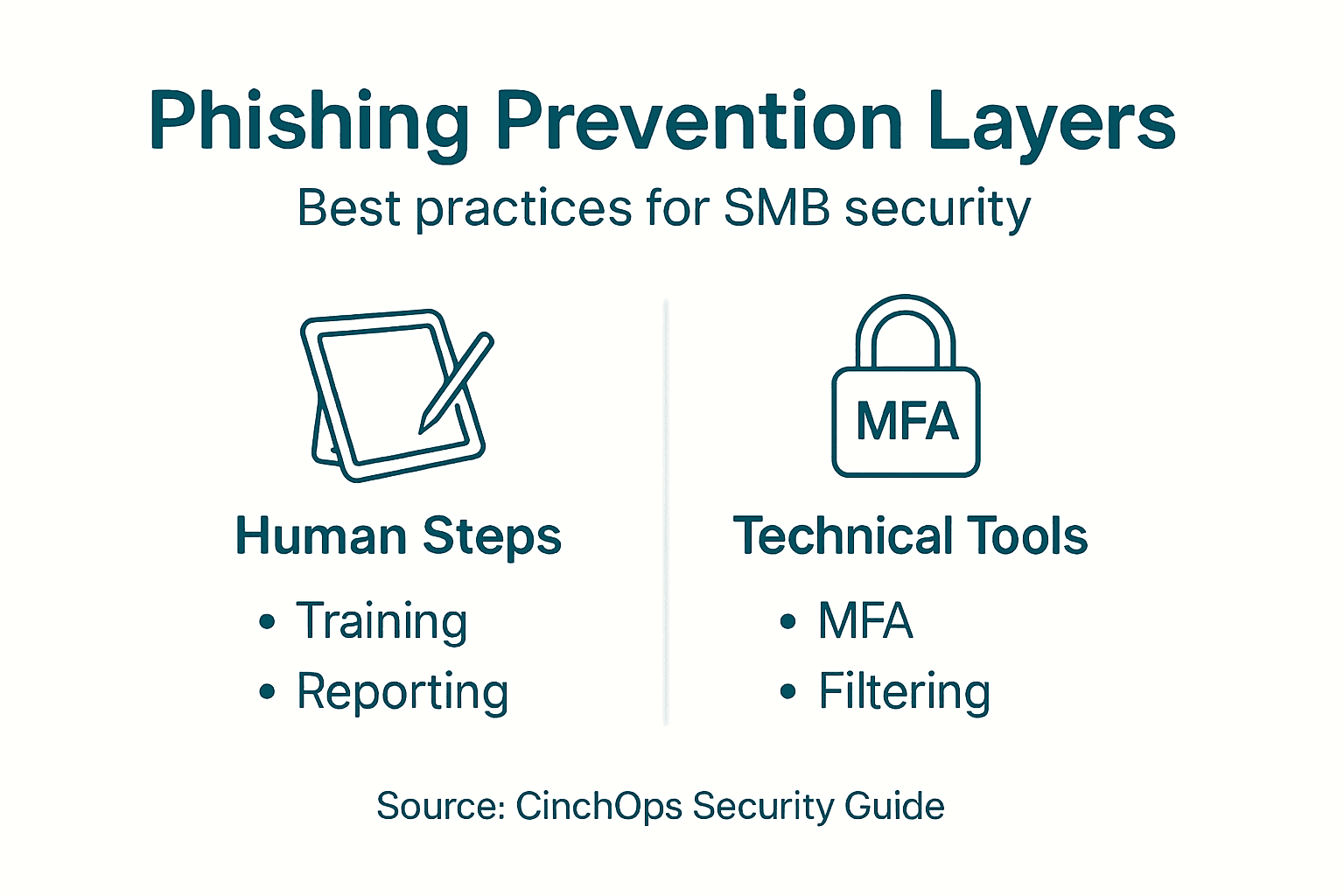 Phishing Prevention Layers

Best practices for SMB security

Human Steps

• Training
• Reporting

MFA

Technical Tools

• MFA
• Filtering

Source: CinchOps Security Guide